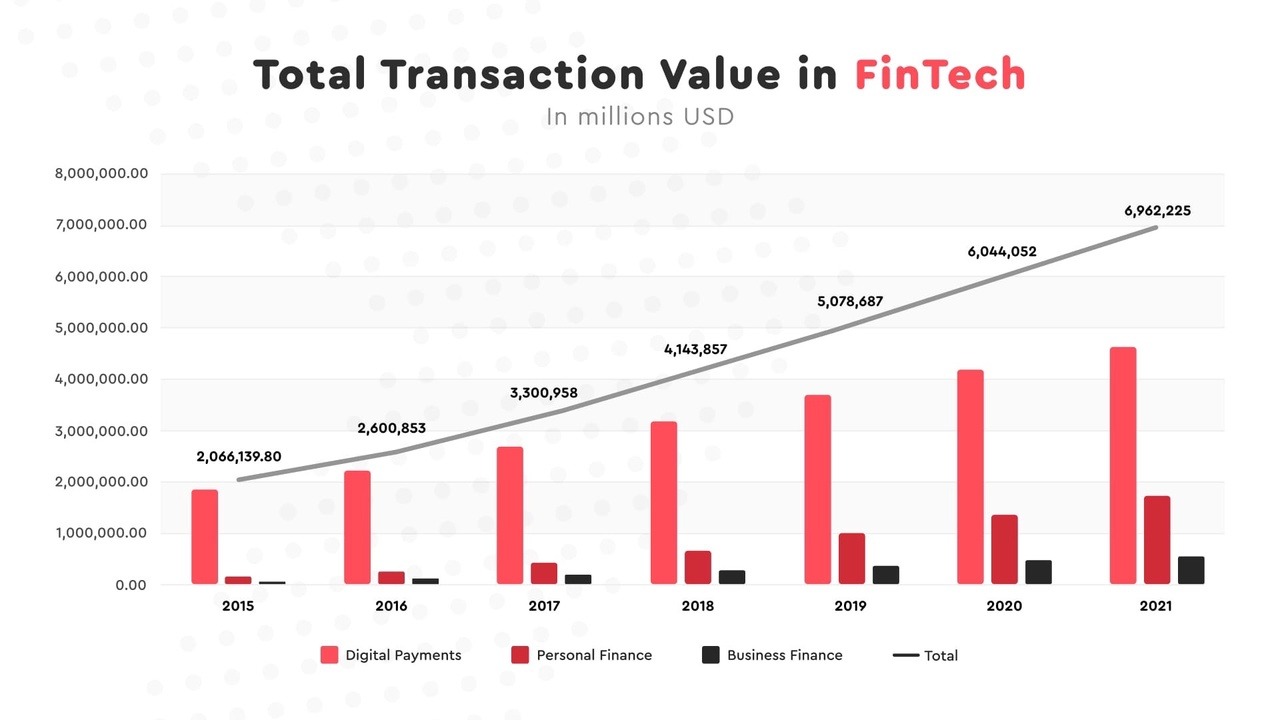 Total Transaction Value in FinTech
In millions USD

8,000,000.00
7,000,000.00
6,000,000.00
5,000,000.00
4,000,000.00
3,000,000.00
2,000,000.00
1,000,000.00
0.00

2,066,139.80
2,600,853
3,300,958
4,143,857
5,078,687
6,044,052
6,962,225

2015
2016
2017
2018
2019
2020
2021

Digital Payments
Personal Finance
Business Finance
Total